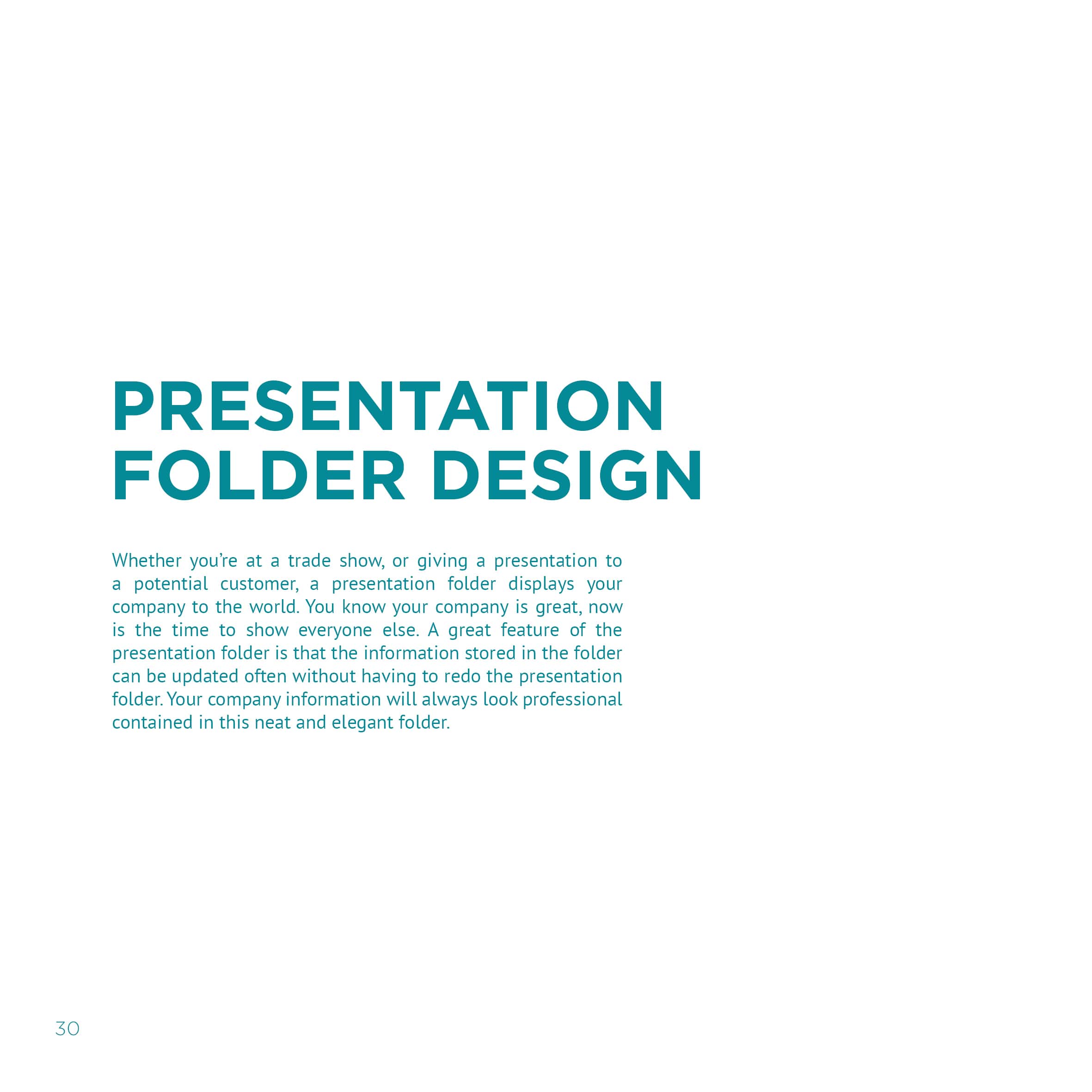 PRESENTATION FOLDER DESIGN

Whether you're at a trade show, or giving a presentation to a potential customer, a presentation folder displays your company to the world. You know your company is great, now is the time to show everyone else. A great feature of the presentation folder is that the information stored in the folder can be updated often without having to redo the presentation folder. Your company information will always look professional contained in this neat and elegant folder.

30